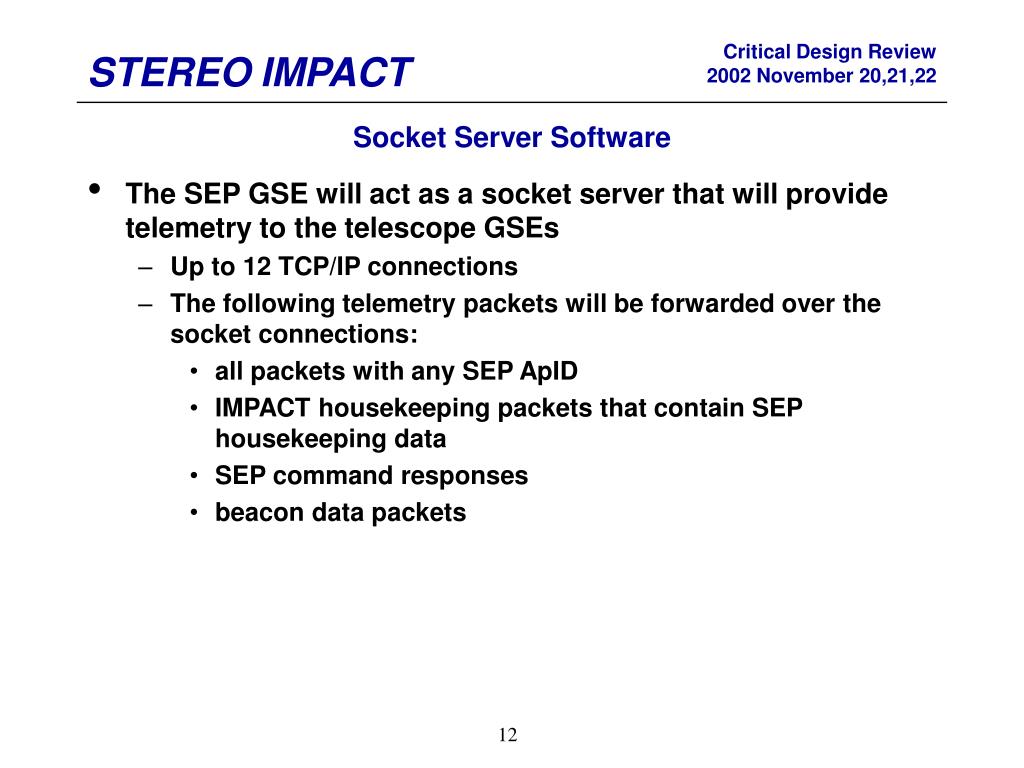 STEREO IMPACT

Critical Design Review
2002 November 20,21,22

Socket Server Software

• The SEP GSE will act as a socket server that will provide telemetry to the telescope GSEs
– Up to 12 TCP/IP connections
– The following telemetry packets will be forwarded over the socket connections:
• all packets with any SEP ApID
• IMPACT housekeeping packets that contain SEP housekeeping data
• SEP command responses
• beacon data packets

12